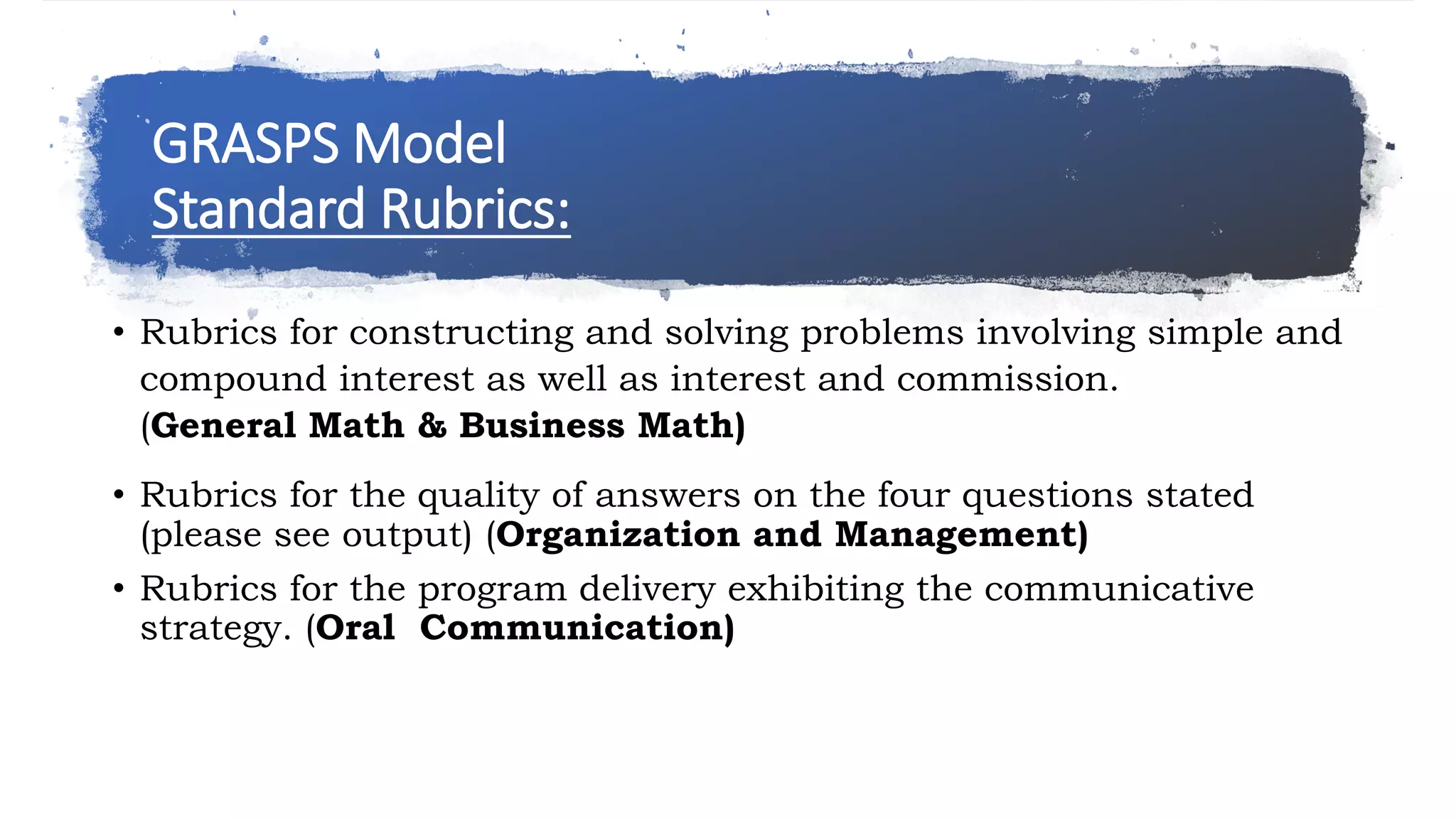 GRASPS Model
Standard Rubrics:

• Rubrics for constructing and solving problems involving simple and compound interest as well as interest and commission. (General Math & Business Math)

• Rubrics for the quality of answers on the four questions stated (please see output) (Organization and Management)

• Rubrics for the program delivery exhibiting the communicative strategy. (Oral Communication)